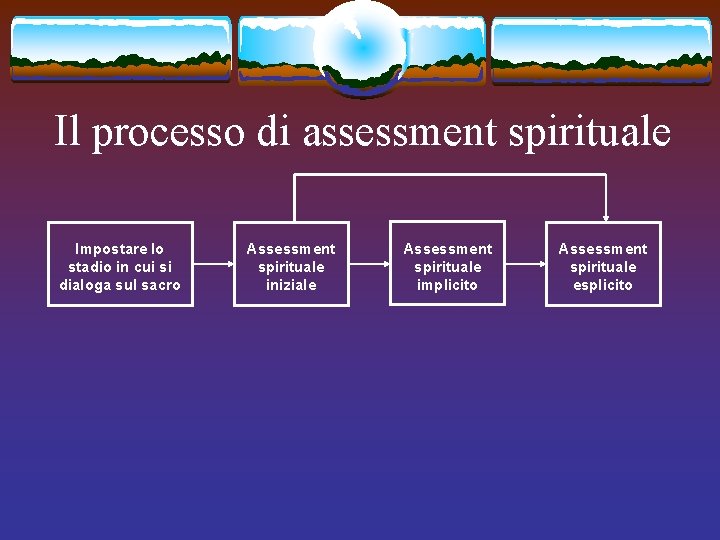 Il processo di assessment spirituale

Impostare lo stadio in cui si dialoga sul sacro

Assessment spirituale iniziale

Assessment spirituale implicito

Assessment spirituale esplicito